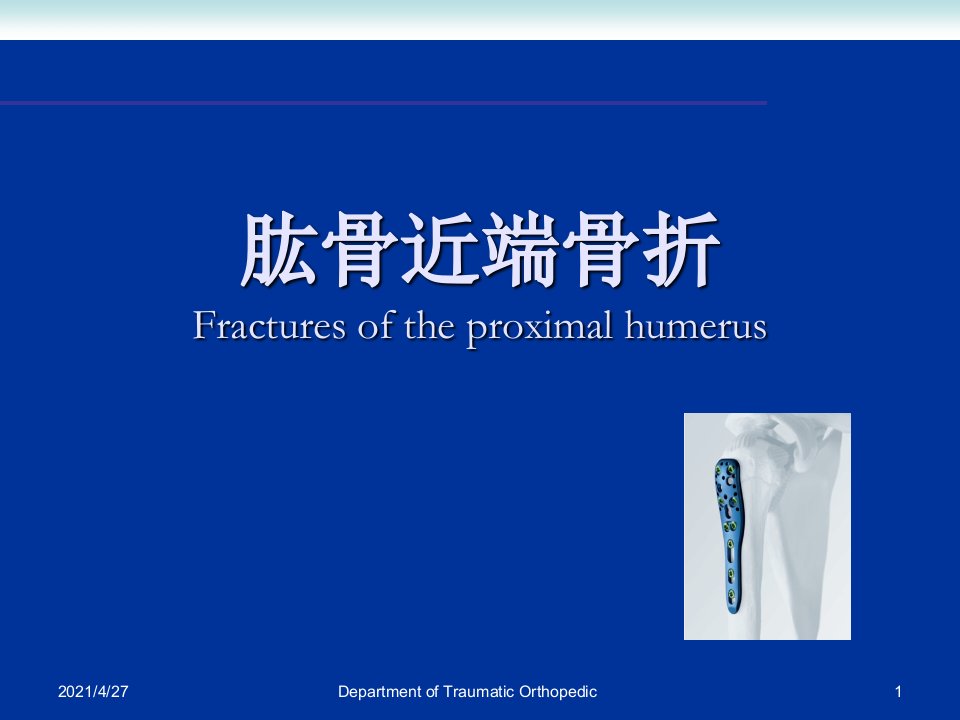 肱骨近端骨折
Fractures of the proximal humerus

2021/4/27
Department of Traumatic Orthopedic
1